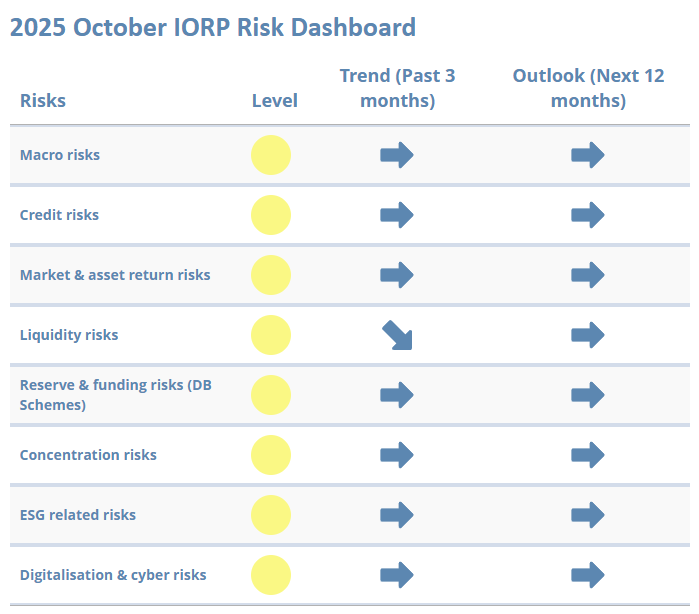 2025 October IORP Risk Dashboard

| Risks | Level | Trend (Past 3 months) | Outlook (Next 12 months) |
|---|---|---|---|
| Macro risks | | | |
| Credit risks | | | |
| Market & asset return risks | | | |
| Liquidity risks | | | |
| Reserve & funding risks (DB Schemes) | | | |
| Concentration risks | | | |
| ESG related risks | | | |
| Digitalisation & cyber risks | | | |